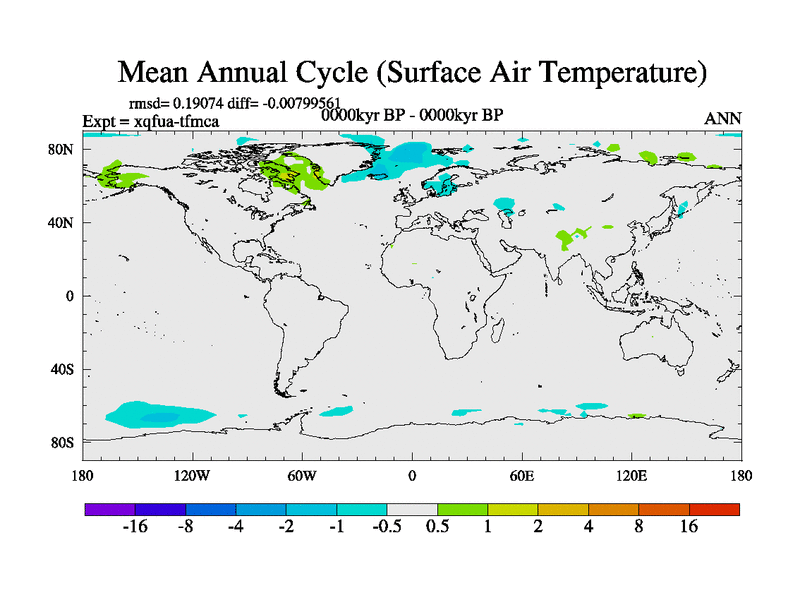 Mean Annual Cycle (Surface Air Temperature)

rmsd= 0.19074 diff= -0.00799561
Expt = xqfua-tfmca
0000kyr BP - 0000kyr BP
ANN

80N
40N
0
40S
80S

180 120W 60W 0 60E 120E 180

-16 -8 -4 -2 -1 -0.5 0.5 1 2 4 8 16